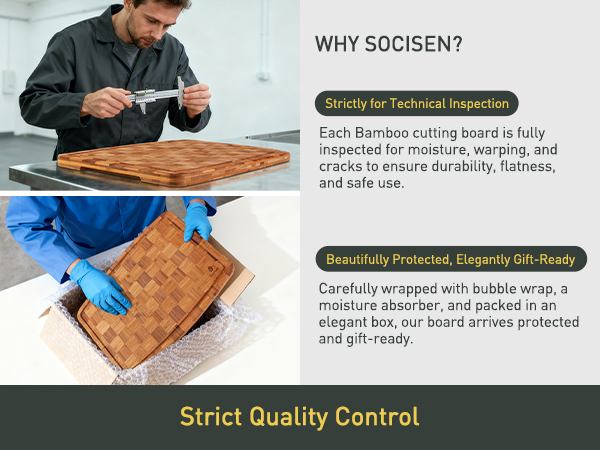 WHY SOCISEN?

Strictly for Technical Inspection

Each Bamboo cutting board is fully inspected for moisture, warping, and cracks to ensure durability, flatness, and safe use.

Beautifully Protected, Elegantly Gift-Ready

Carefully wrapped with bubble wrap, a moisture absorber, and packed in an elegant box, our board arrives protected and gift-ready.

Strict Quality Control